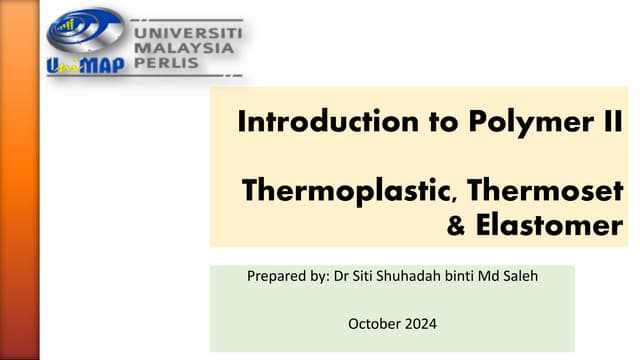 UniMAP UNIVERSITI MALAYSIA PERLIS

Introduction to Polymer II

Thermoplastic, Thermoset & Elastomer

Prepared by: Dr Siti Shuhadah binti Md Saleh

October 2024